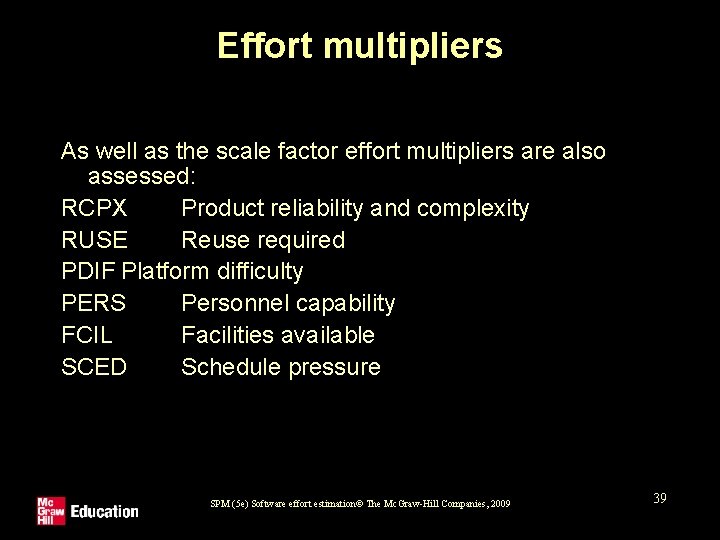 Effort multipliers

As well as the scale factor effort multipliers are also assessed:

RCPX Product reliability and complexity
RUSE Reuse required
PDIF Platform difficulty
PERS Personnel capability
FCIL Facilities available
SCED Schedule pressure

Mc Graw Hill Education

SPM (5e) Software effort estimation© The McGraw-Hill Companies, 2009

39